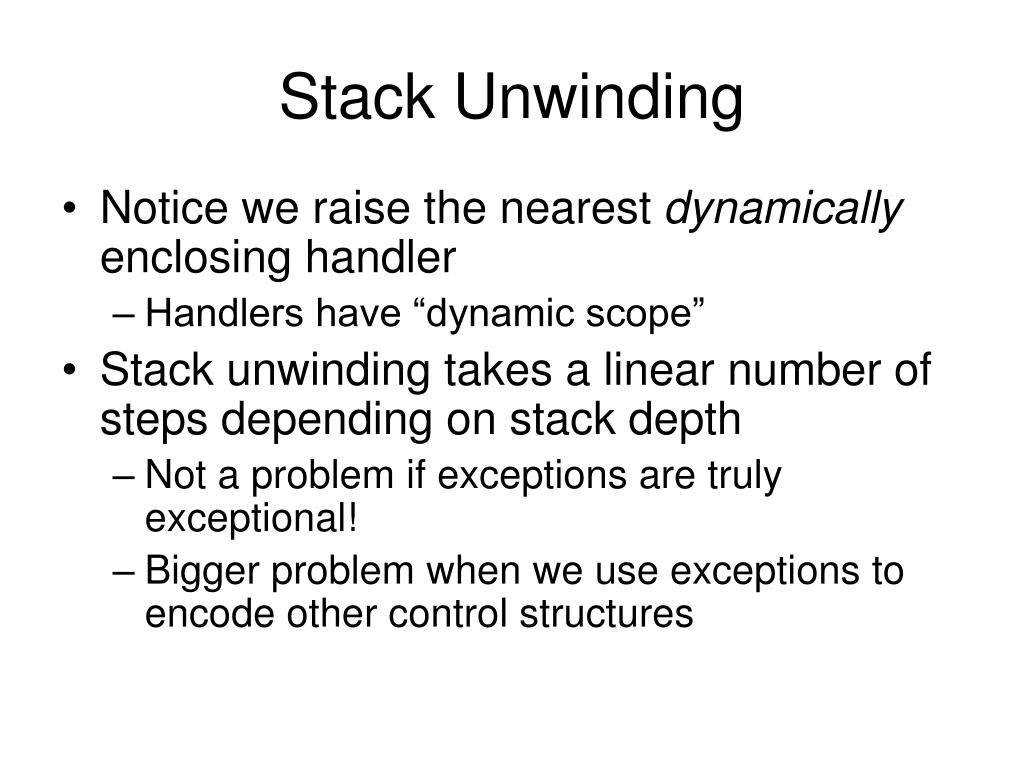 Stack Unwinding

• Notice we raise the nearest dynamically enclosing handler
– Handlers have “dynamic scope”
• Stack unwinding takes a linear number of steps depending on stack depth
– Not a problem if exceptions are truly exceptional!
– Bigger problem when we use exceptions to encode other control structures